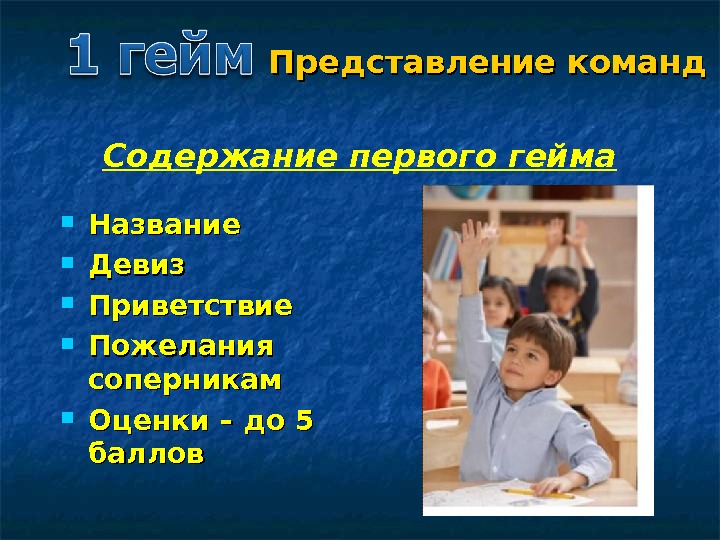 1 гейм Представление команд

Содержание первого гейма

- Название
- Девиз
- Приветствие
- Пожелания соперникам
- Оценки – до 5 баллов